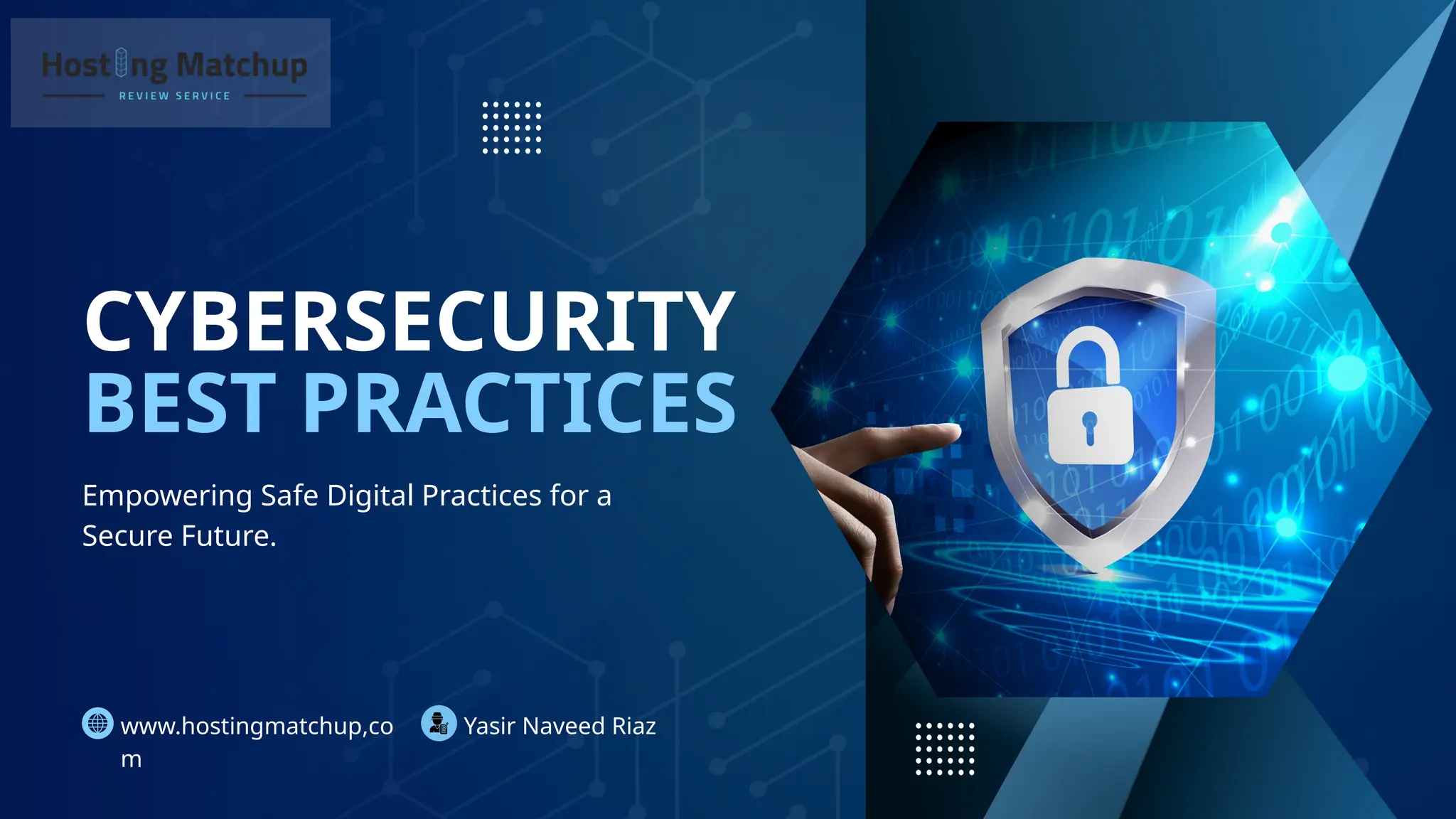 Hosting Matchup
REVIEW SERVICE

CYBERSECURITY
BEST PRACTICES

Empowering Safe Digital Practices for a Secure Future.

www.hostingmatchup,com

Yasir Naveed Riaz